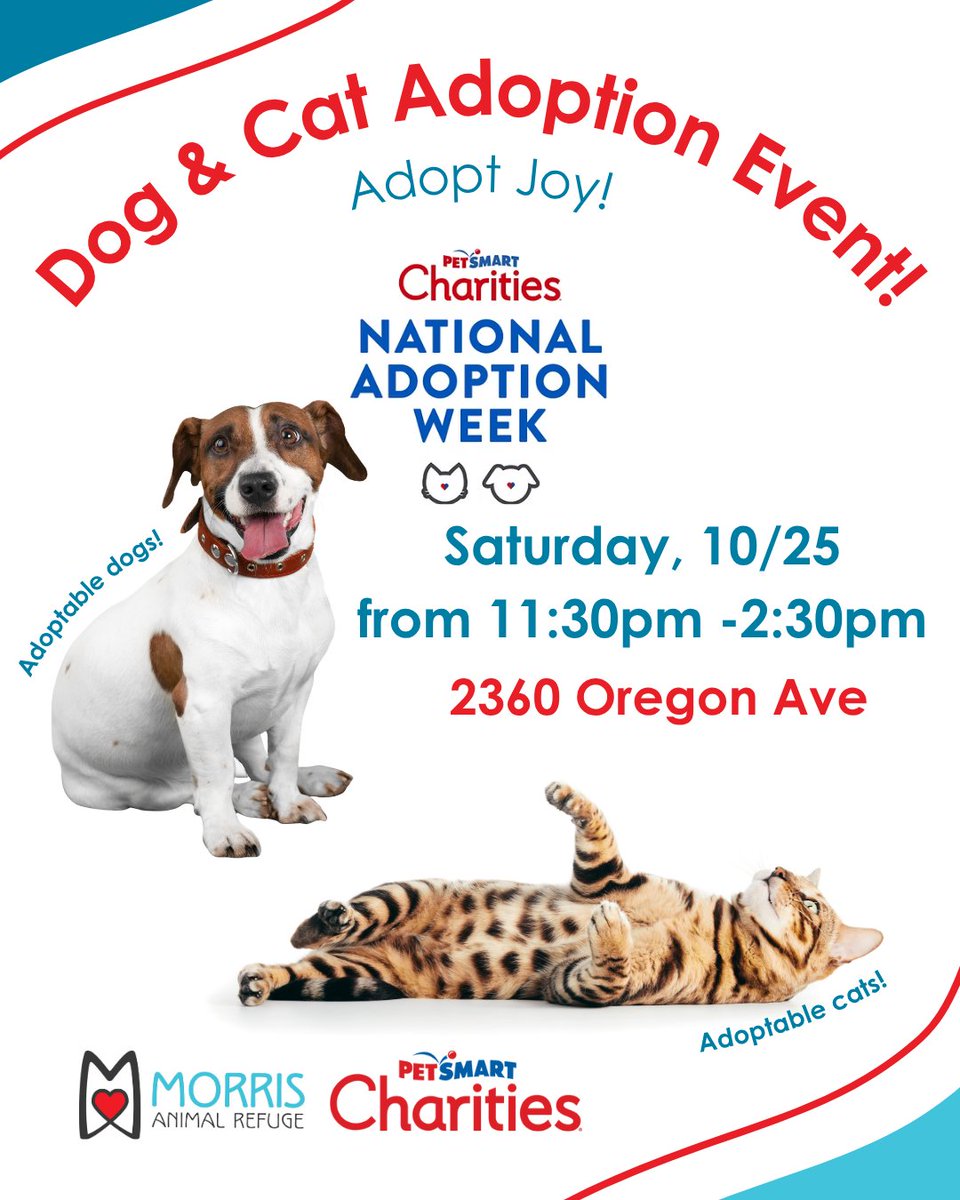 Dog & Cat Adoption Event!

Adopt Joy!

PETSMART Charities

NATIONAL ADOPTION WEEK

Adoptable dogs!

Saturday, 10/25
from 11:30pm -2:30pm

2360 Oregon Ave

Adoptable cats!

MORRIS ANIMAL REFUGE

PETSMART Charities